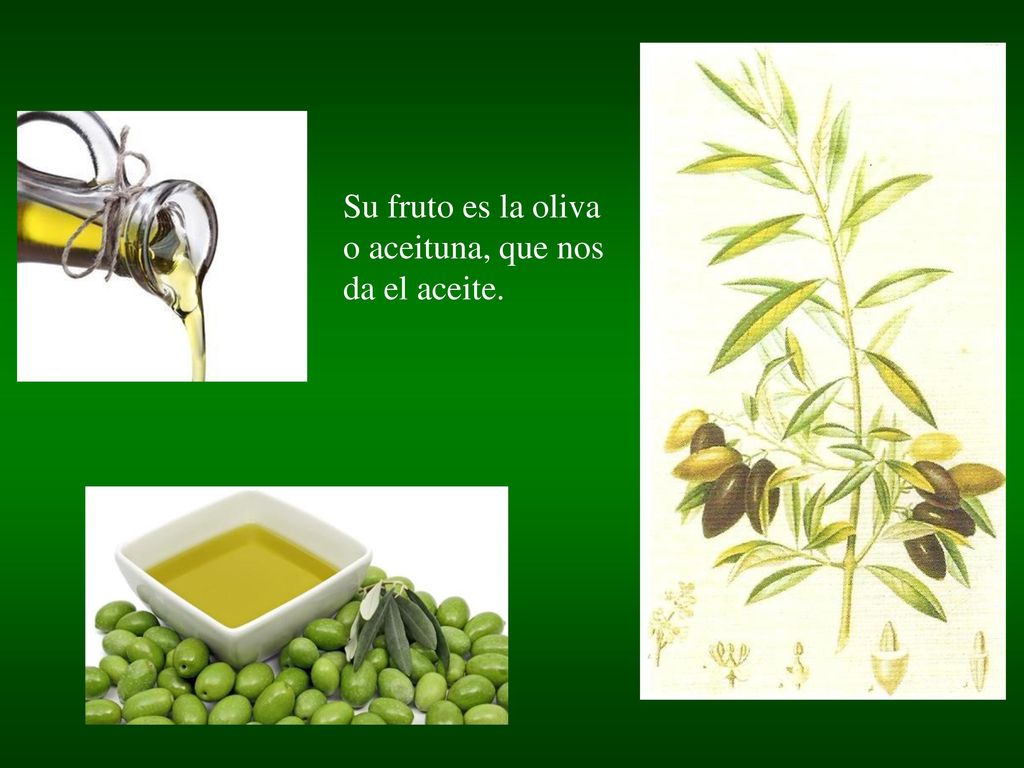 Su fruto es la oliva o aceituna, que nos da el aceite.